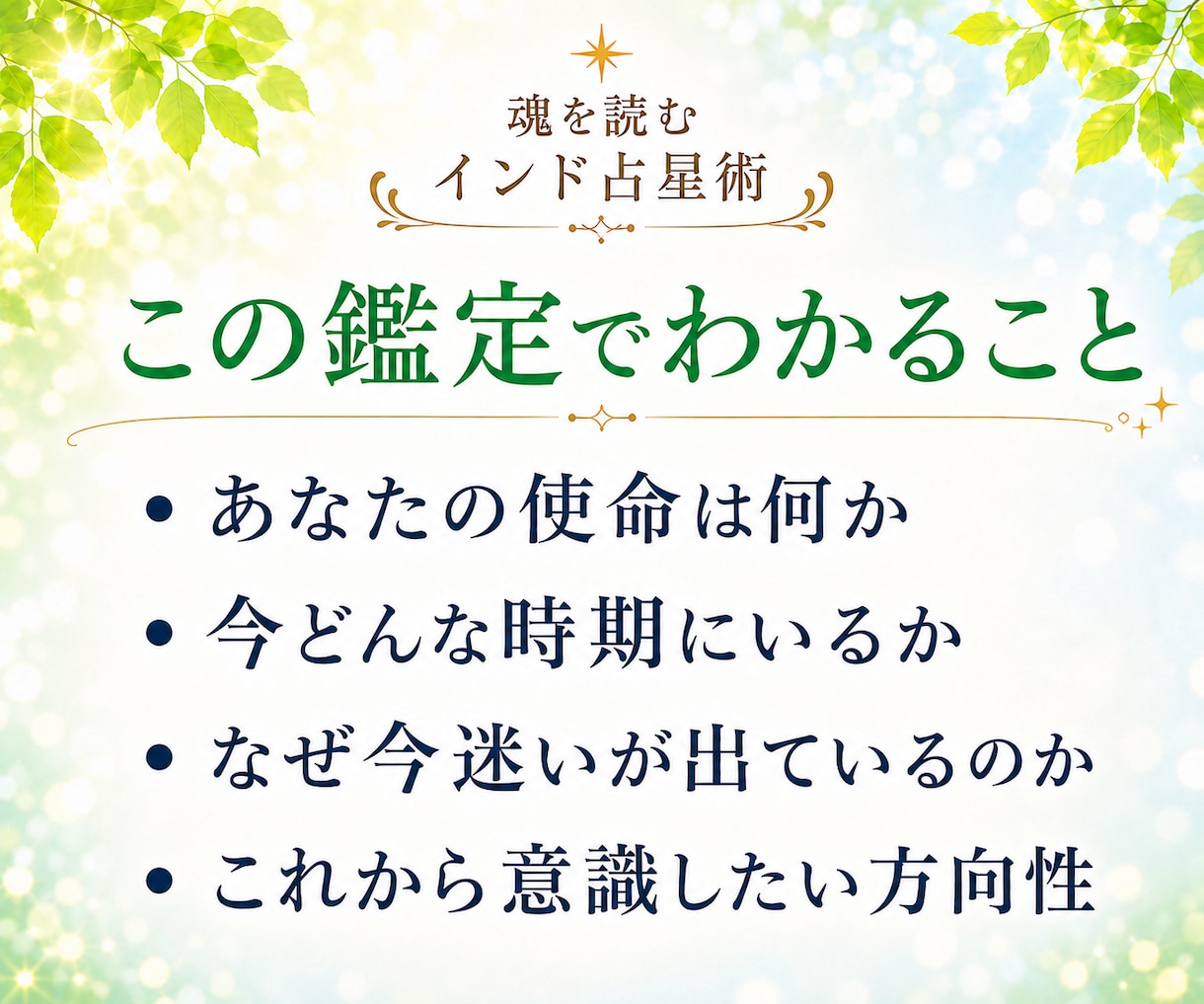 魂を読む
インド占星術

この鑑定でわかること

• あなたの使命は何か
• 今どんな時期にいるか
• なぜ今迷いが出ているのか
• これから意識したい方向性